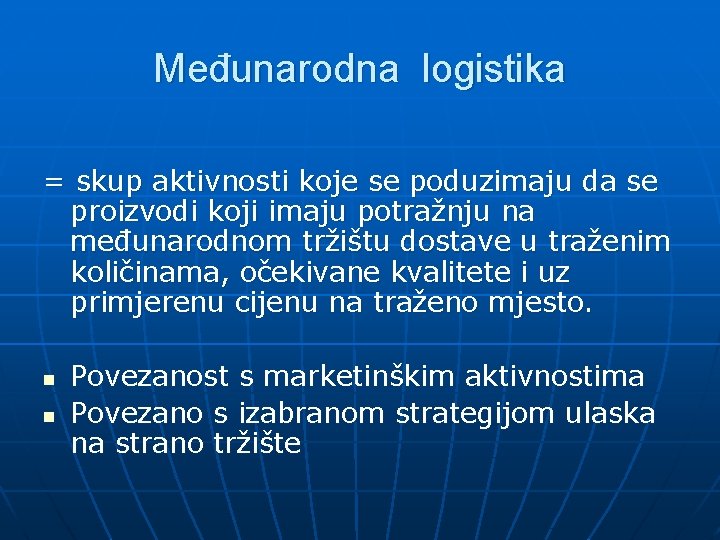 Međunarodna logistika

= skup aktivnosti koje se poduzimaju da se proizvodi koji imaju potražnju na međunarodnom tržištu dostave u traženim količinama, očekivane kvalitete i uz primjerenu cijenu na traženo mjesto.

- Povezanost s marketinškim aktivnostima
- Povezano s izabranom strategijom ulaska na strano tržište